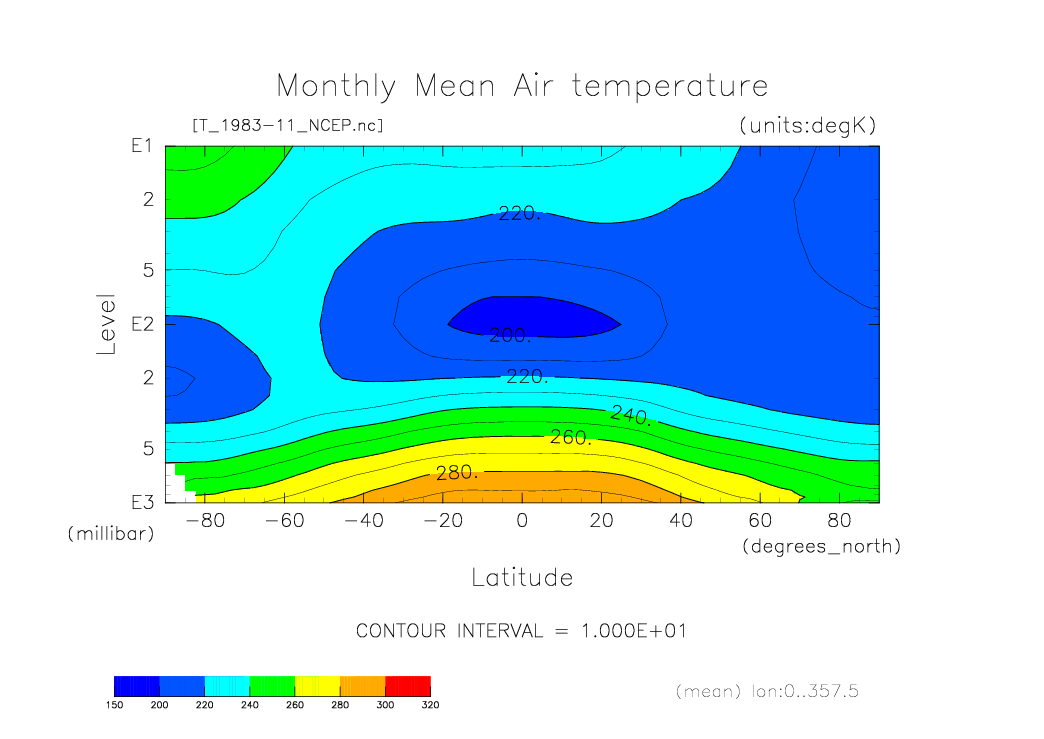 Monthly Mean Air temperature

[T_1983-11_NCEP.nc]

(units:degK)

Level

E1

2

5

E2

2

5

E3

(millibar)

220.

200.

220.

240.

260.

280.

-80 -60 -40 -20 0 20 40 60 80

(degrees_north)

Latitude

CONTOUR INTERVAL = 1.000E+01

150 200 220 240 260 280 300 320

(mean) lon:0..357.5